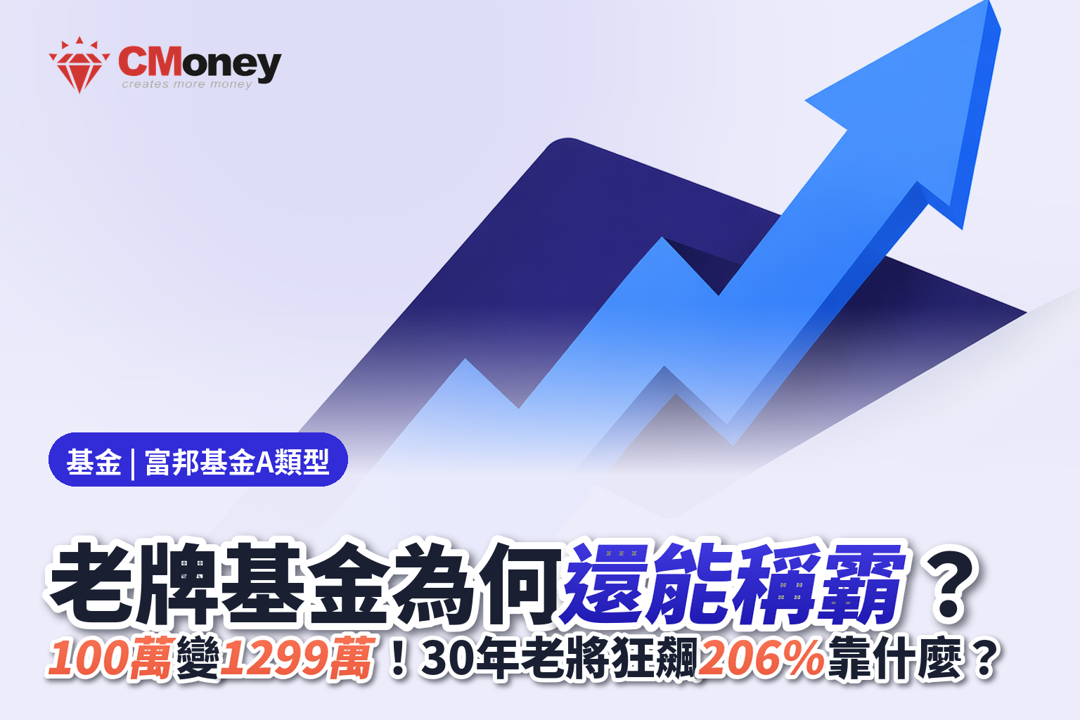 CMoney
creates more money

基金 | 富邦基金A類型

老牌基金為何還能稱霸？

100萬變1299萬！30年老將狂飆206%靠什麼？